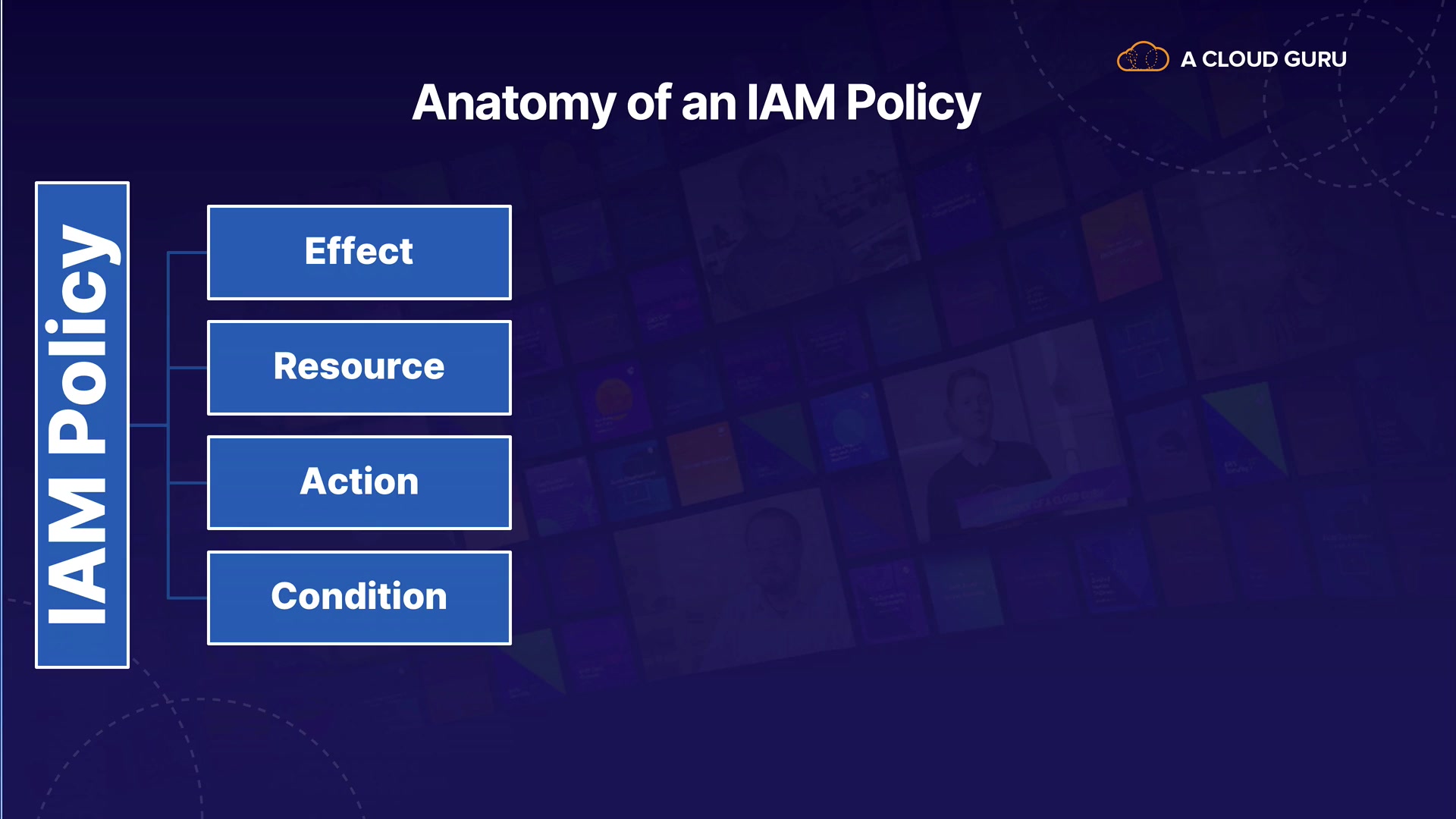 A CLOUD GURU

Anatomy of an IAM Policy

IAM Policy

Effect

Resource

Action

Condition